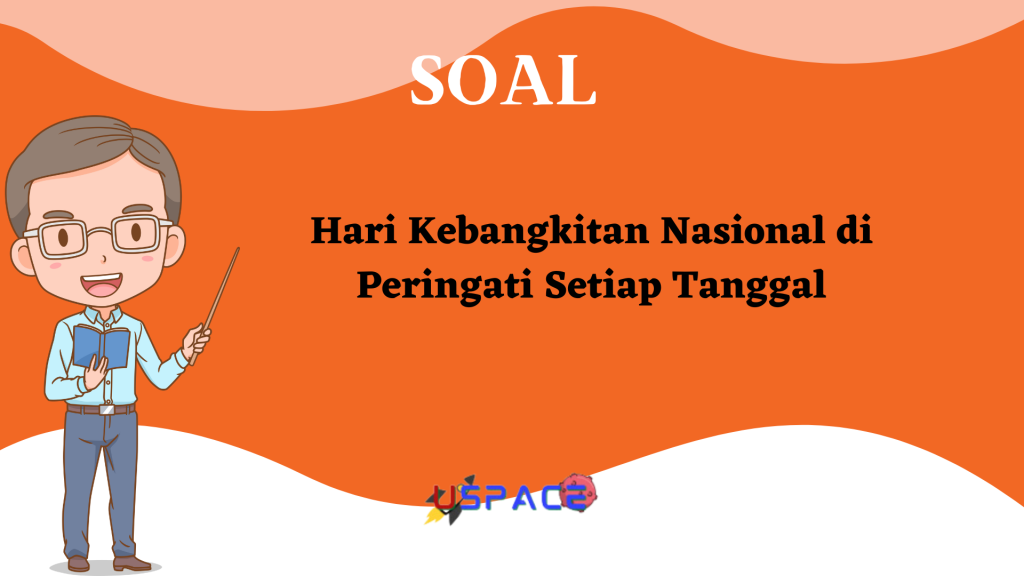 SOAL

Hari Kebangkitan Nasional di Peringati Setiap Tanggal

USPACE